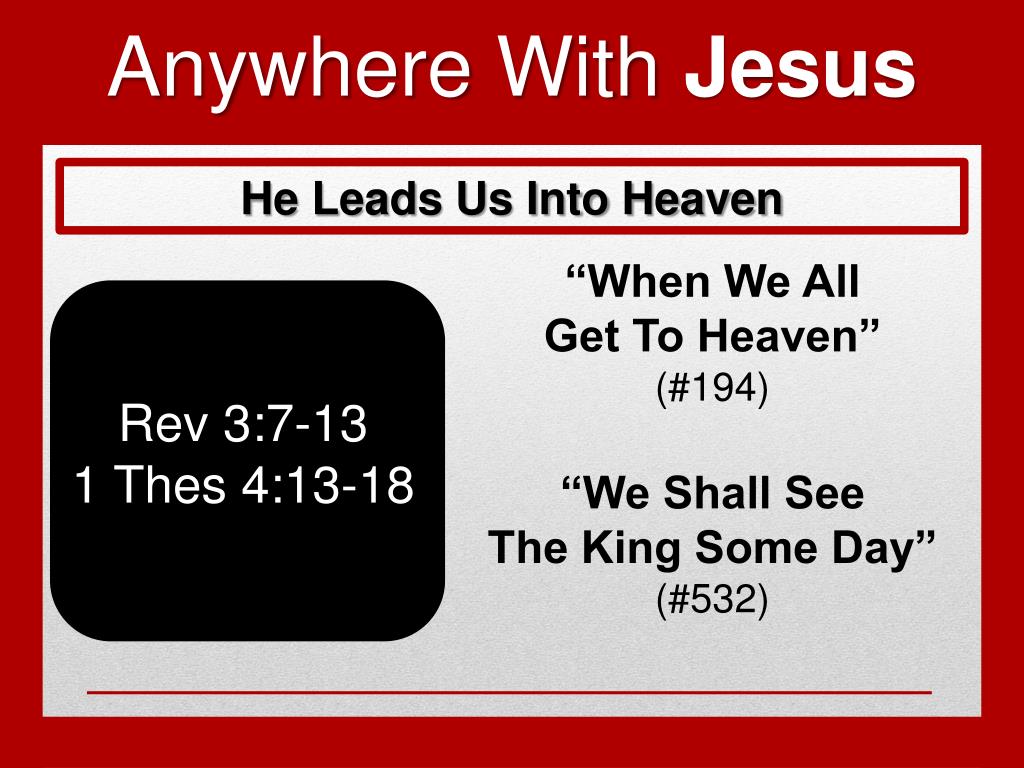 Anywhere With Jesus

He Leads Us Into Heaven

Rev 3:7-13
1 Thes 4:13-18

“When We All Get To Heaven”
(#194)

“We Shall See The King Some Day”
(#532)